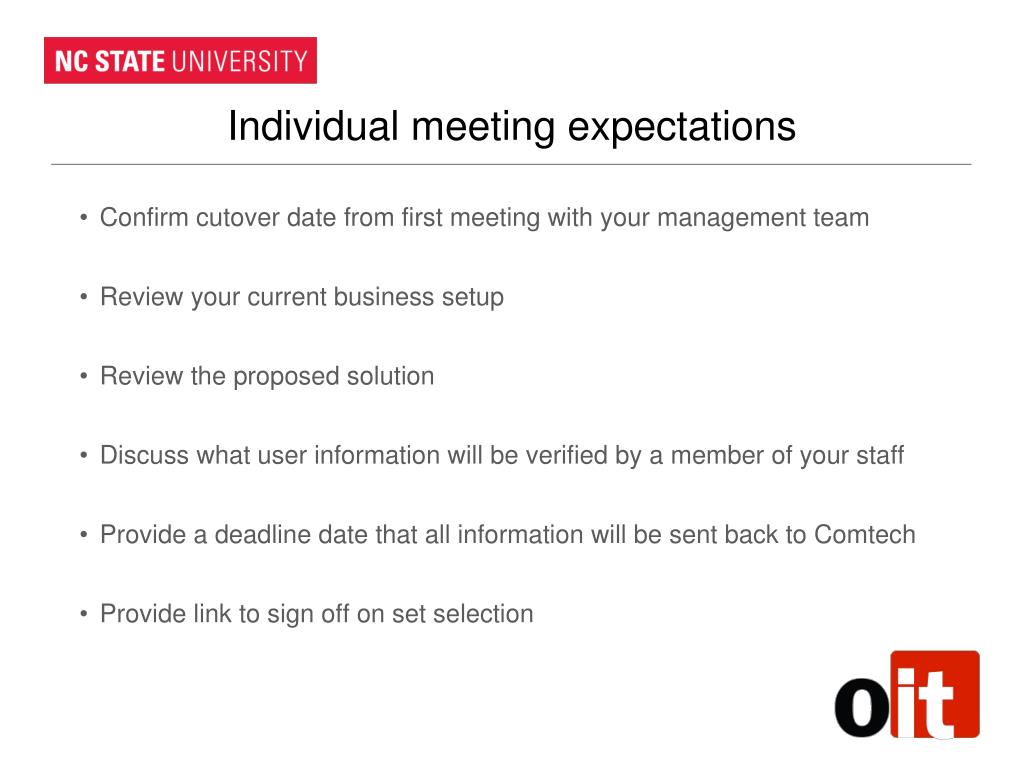 NC STATE UNIVERSITY

Individual meeting expectations

• Confirm cutover date from first meeting with your management team

• Review your current business setup

• Review the proposed solution

• Discuss what user information will be verified by a member of your staff

• Provide a deadline date that all information will be sent back to Comtech

• Provide link to sign off on set selection

oit